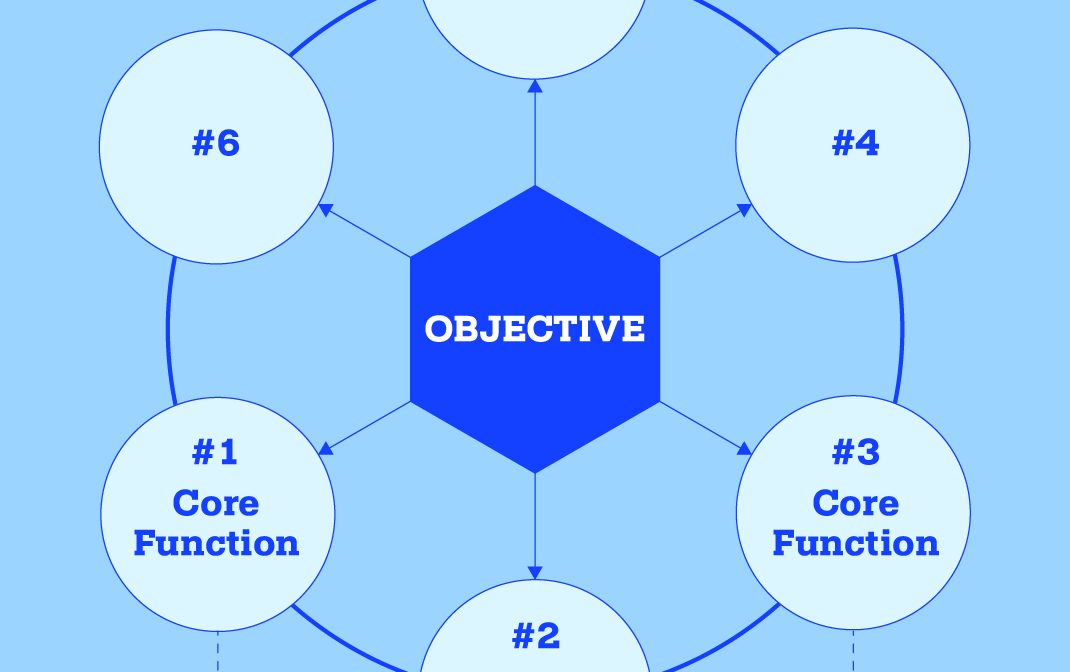 #6

#4

OBJECTIVE

#1
Core
Function

#3
Core
Function

#2